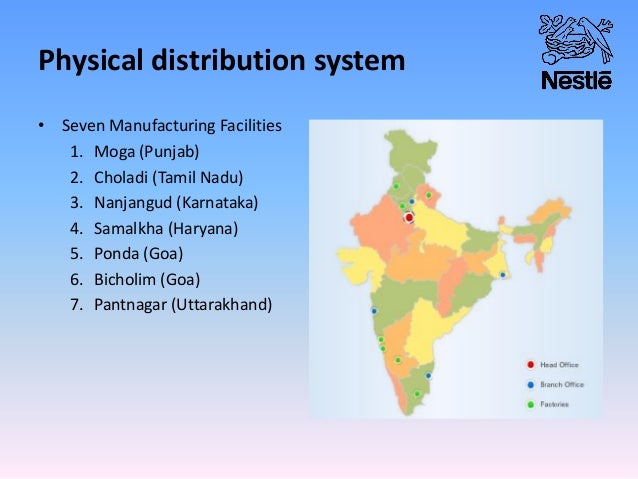 Physical distribution system

Nestlé

• Seven Manufacturing Facilities
1. Moga (Punjab)
2. Choladi (Tamil Nadu)
3. Nanjangud (Karnataka)
4. Samalkha (Haryana)
5. Ponda (Goa)
6. Bicholim (Goa)
7. Pantnagar (Uttarakhand)

Head Office
Branch Office
Factories